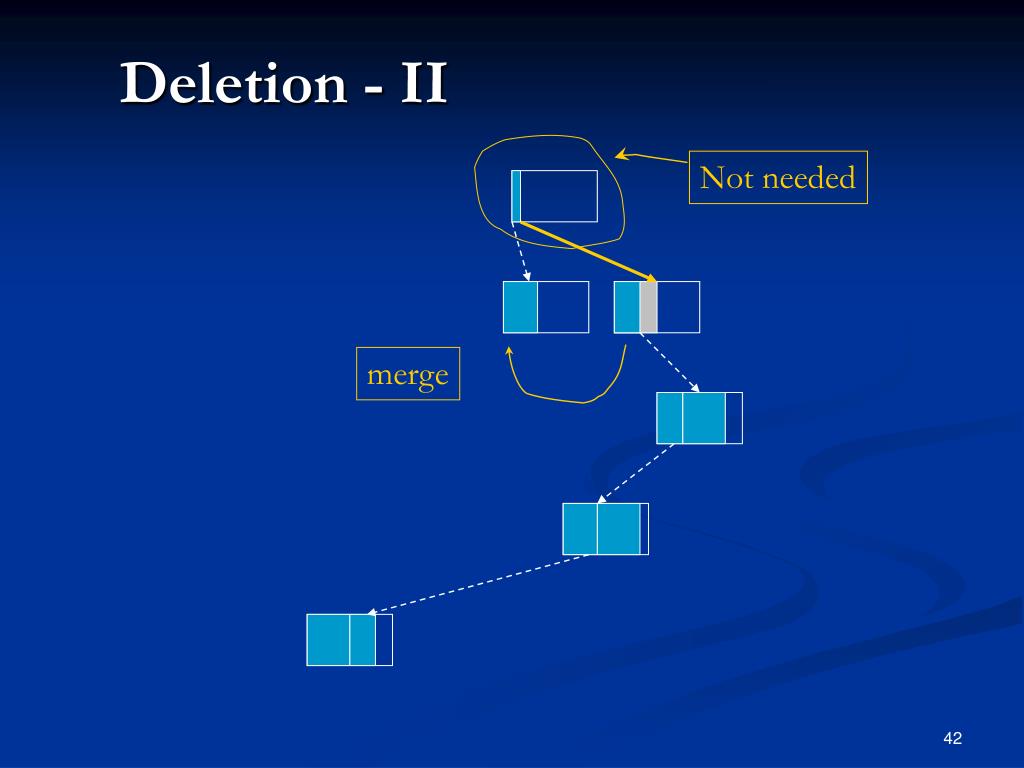 Deletion - II

Not needed

merge

42